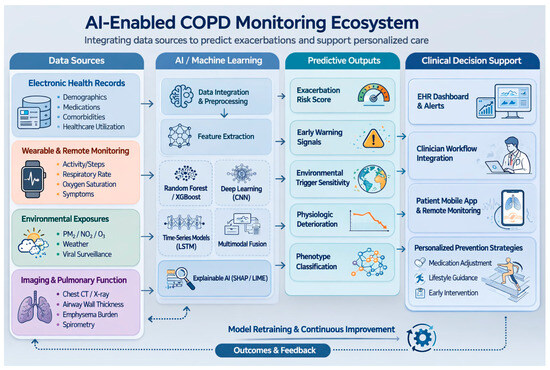 AI-Enabled COPD Monitoring Ecosystem

Integrating data sources to predict exacerbations and support personalized care

Data Sources

Electronic Health Records
- Demographics
- Medications
- Comorbidities
- Healthcare Utilization

Wearable & Remote Monitoring
- Activity/Steps
- Respiratory Rate
- Oxygen Saturation
- Symptoms

Environmental Exposures
- $PM_2$ / $NO_2$ / $O_3$
- Weather
- Viral Surveillance

Imaging & Pulmonary Function
- Chest CT / X-ray
- Airway Wall Thickness
- Emphysema Burden
- Spirometry

AI / Machine Learning

Data Integration & Preprocessing

Feature Extraction

Random Forest / XGBoost

Deep Learning (CNN)

Time-Series Models (LSTM)

Multimodal Fusion

Explainable AI (SHAP / LIME)

Predictive Outputs

Exacerbation Risk Score

Early Warning Signals

Environmental Trigger Sensitivity

Physiologic Deterioration

Phenotype Classification

Clinical Decision Support

EHR Dashboard & Alerts

Clinician Workflow Integration

Patient Mobile App & Remote Monitoring

Personalized Prevention Strategies
Medication Adjustment
Lifestyle Guidance
Early Intervention

Model Retraining & Continuous Improvement

Outcomes & Feedback